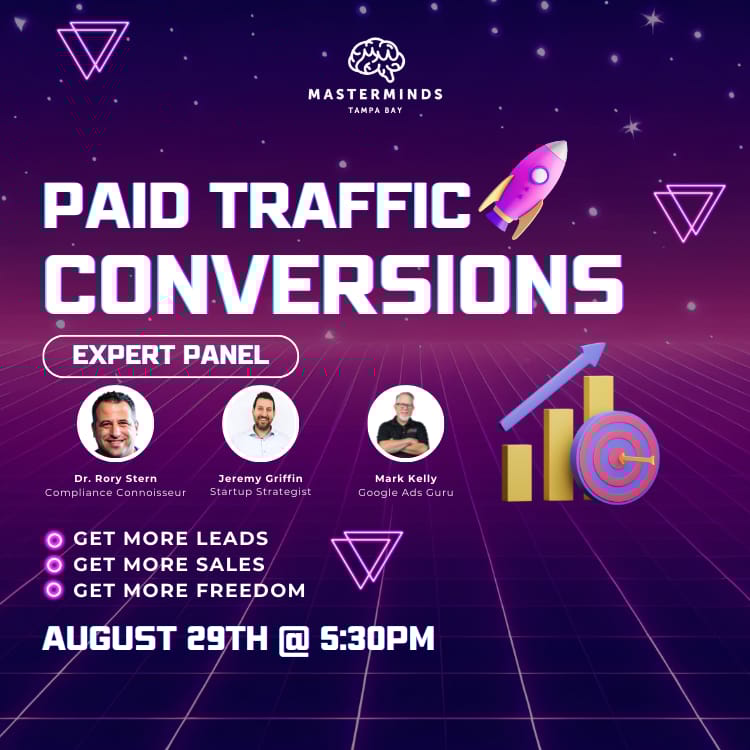 MASTERMINDS
TAMPA BAY

PAID TRAFFIC
CONVERSIONS

EXPERT PANEL

Dr. Rory Stern
Compliance Connoisseur

Jeremy Griffin
Startup Strategist

Mark Kelly
Google Ads Guru

GET MORE LEADS
GET MORE SALES
GET MORE FREEDOM

AUGUST 29TH @ 5:30PM